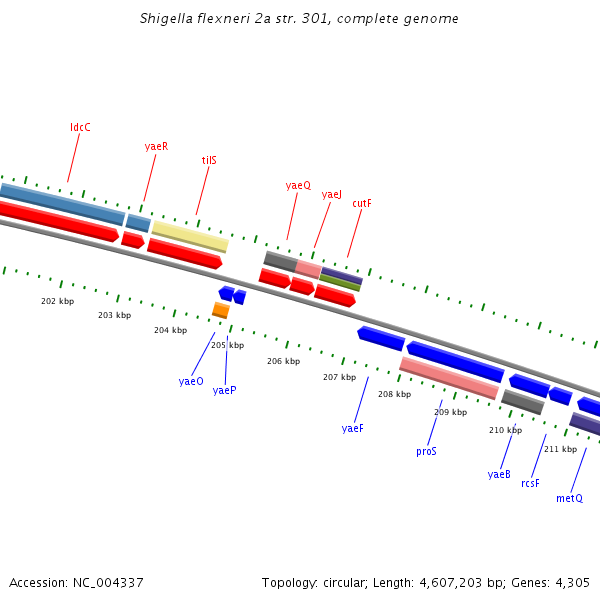 Shigella flexneri 2a str. 301, complete genome

ldcC
yaeR
tilS
yaeQ
yaeJ
cutF

202 kbp
203 kbp
204 kbp
205 kbp
206 kbp
207 kbp
208 kbp
209 kbp
210 kbp
211 kbp

yaeO
yaeP
yaeF
proS
yaeB
rcsF
metQ

Accession: NC_004337

Topology: circular; Length: 4,607,203 bp; Genes: 4,305